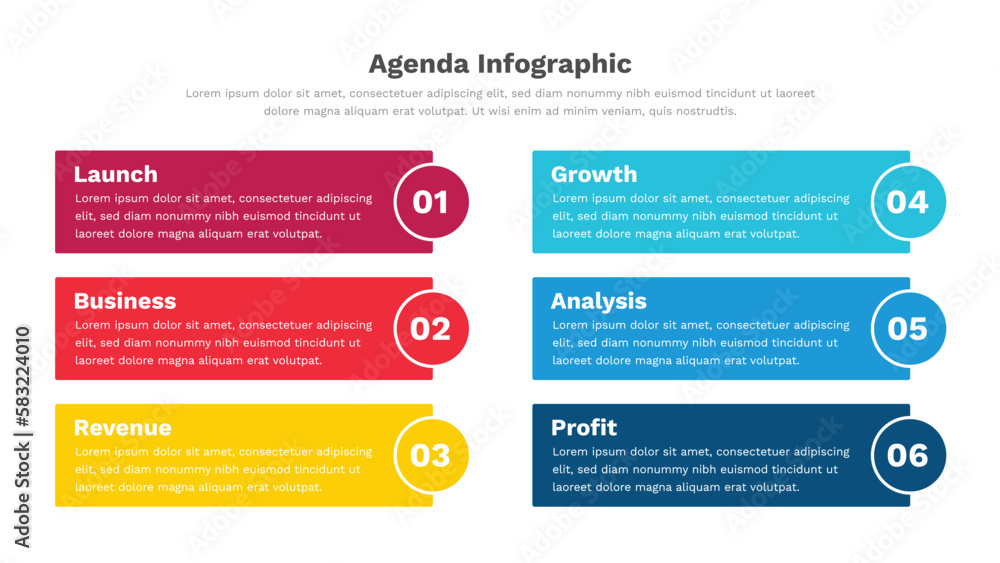 Agenda Infographic

Lorem ipsum dolor sit amet, consectetuer adipiscing elit, sed diam nonummy nibh euismod tincidunt ut laoreet dolore magna aliquam erat volutpat. Ut wisi enim ad minim veniam, quis nostrudtis.

Launch
Lorem ipsum dolor sit amet, consectetuer adipiscing elit, sed diam nonummy nibh euismod tincidunt ut laoreet dolore magna aliquam erat volutpat.
01

Business
Lorem ipsum dolor sit amet, consectetuer adipiscing elit, sed diam nonummy nibh euismod tincidunt ut laoreet dolore magna aliquam erat volutpat.
02

Revenue
Lorem ipsum dolor sit amet, consectetuer adipiscing elit, sed diam nonummy nibh euismod tincidunt ut laoreet dolore magna aliquam erat volutpat.
03

Growth
Lorem ipsum dolor sit amet, consectetuer adipiscing elit, sed diam nonummy nibh euismod tincidunt ut laoreet dolore magna aliquam erat volutpat.
04

Analysis
Lorem ipsum dolor sit amet, consectetuer adipiscing elit, sed diam nonummy nibh euismod tincidunt ut laoreet dolore magna aliquam erat volutpat.
05

Profit
Lorem ipsum dolor sit amet, consectetuer adipiscing elit, sed diam nonummy nibh euismod tincidunt ut laoreet dolore magna aliquam erat volutpat.
06

Adobe Stock | #583224010